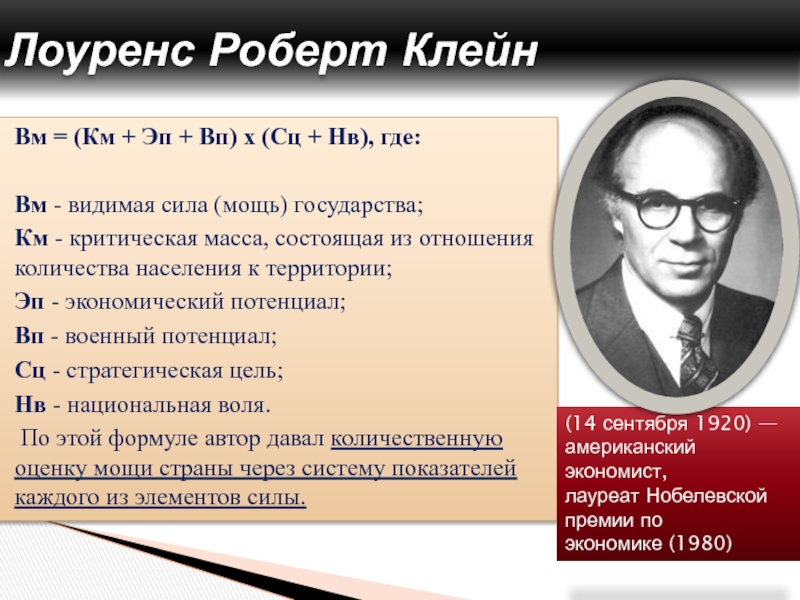 Лоуренс Роберт Клейн

Вм = (Км + Эп + Вп) х (Сц + Нв), где:

Вм - видимая сила (мощь) государства;

Км - критическая масса, состоящая из отношения количества населения к территории;

Эп - экономический потенциал;

Вп - военный потенциал;

Сц - стратегическая цель;

Нв - национальная воля.

По этой формуле автор давал количественную оценку мощи страны через систему показателей каждого из элементов силы.

(14 сентября 1920) — американский экономист, лауреат Нобелевской премии по экономике (1980)